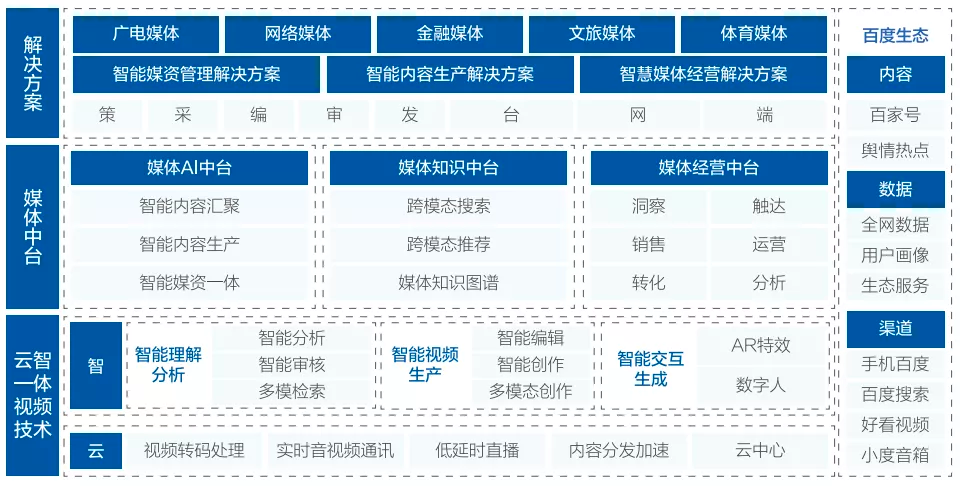 解决方案

广电媒体 网络媒体 金融媒体 文旅媒体 体育媒体

智能媒资管理解决方案 智能内容生产解决方案 智慧媒体经营解决方案

策 采 编 审 发 台 网 端

媒体中台

媒体AI中台
智能内容汇聚
智能内容生产
智能媒资一体

媒体知识中台
跨模态搜索
跨模态推荐
媒体知识图谱

媒体经营中台
洞察 触达
销售 运营
转化 分析

云智一体视频技术

智

智能理解分析
智能分析
智能审核
多模检索

智能视频生产
智能编辑
智能创作
多模态创作

智能交互生成
AR特效
数字人

云 视频转码处理 实时音视频通讯 低延时直播 内容分发加速 云中心

百度生态

内容
百家号
舆情热点

数据
全网数据
用户画像
生态服务

渠道
手机百度
百度搜索
好看视频
小度音箱